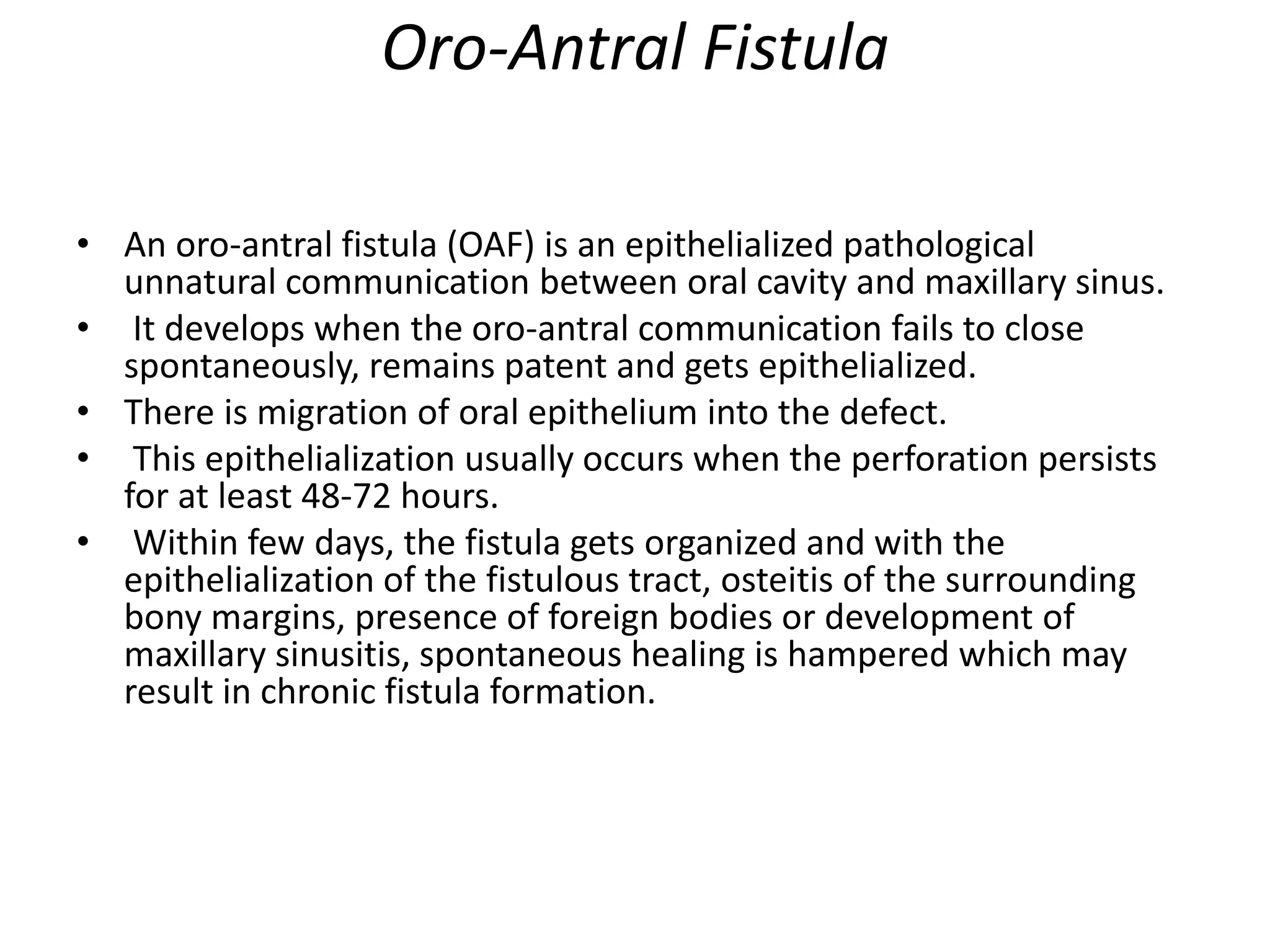 Oro-Antral Fistula

• An oro-antral fistula (OAF) is an epithelialized pathological unnatural communication between oral cavity and maxillary sinus.
• It develops when the oro-antral communication fails to close spontaneously, remains patent and gets epithelialized.
• There is migration of oral epithelium into the defect.
• This epithelialization usually occurs when the perforation persists for at least 48-72 hours.
• Within few days, the fistula gets organized and with the epithelialization of the fistulous tract, osteitis of the surrounding bony margins, presence of foreign bodies or development of maxillary sinusitis, spontaneous healing is hampered which may result in chronic fistula formation.